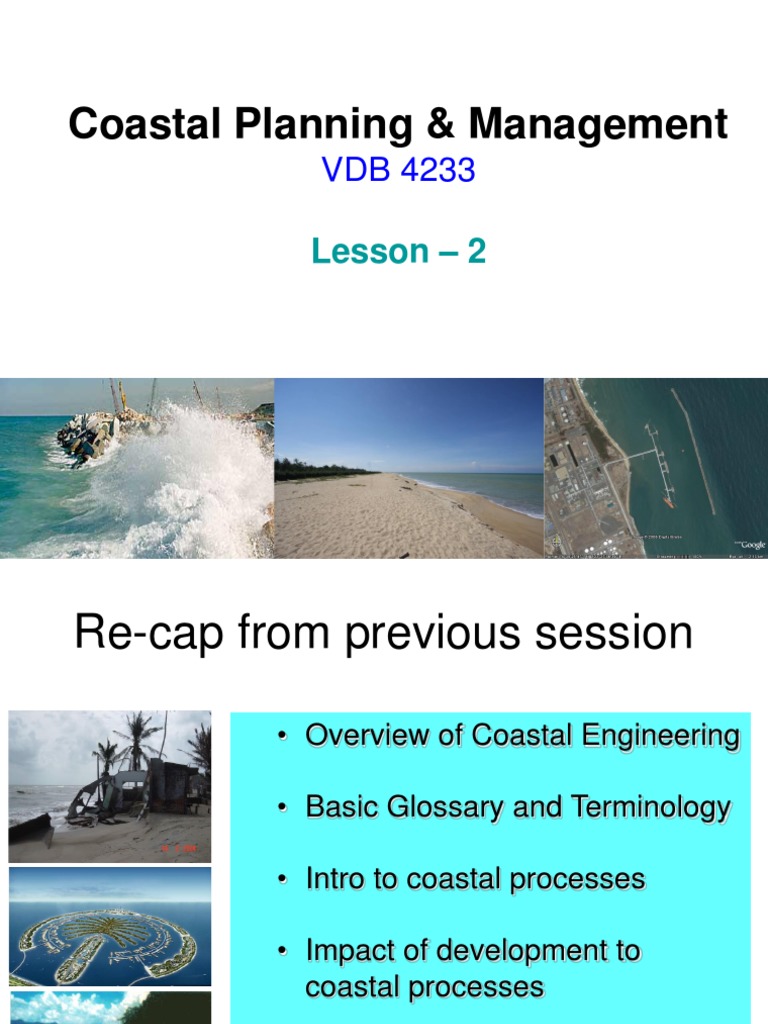 Coastal Planning & Management
VDB 4233

Lesson – 2

Google

Re-cap from previous session

• Overview of Coastal Engineering

• Basic Glossary and Terminology

• Intro to coastal processes

• Impact of development to coastal processes